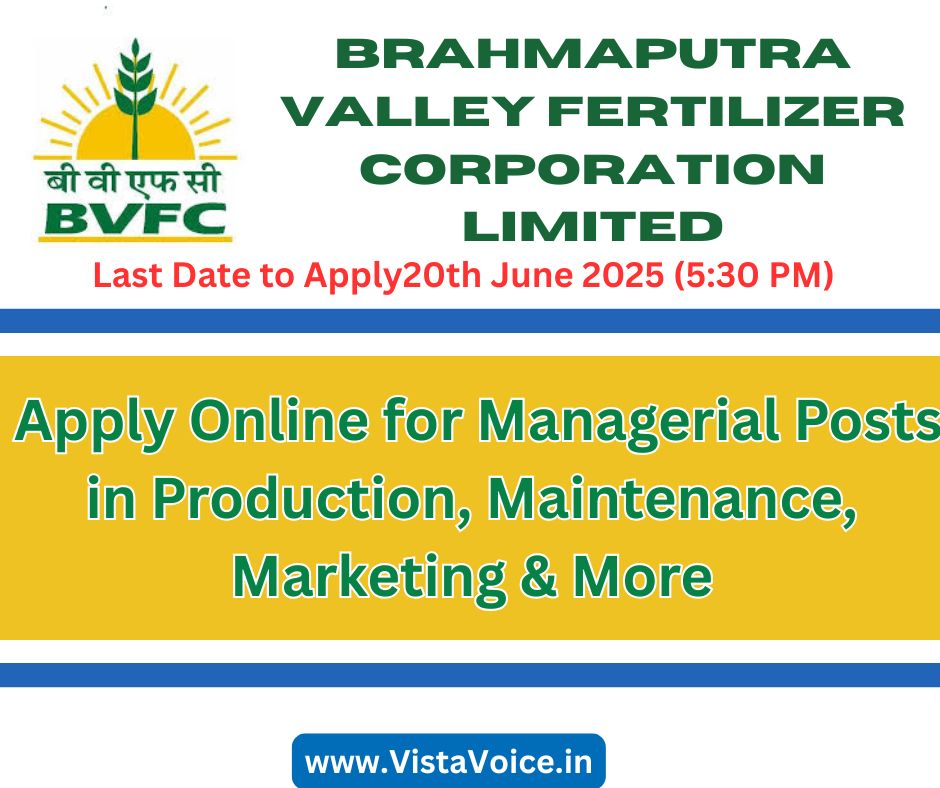 बी वी एफ सी
BVFC

BRAHMAPUTRA VALLEY FERTILIZER CORPORATION LIMITED

Last Date to Apply20th June 2025 (5:30 PM)

Apply Online for Managerial Posts in Production, Maintenance, Marketing & More

www.VistaVoice.in